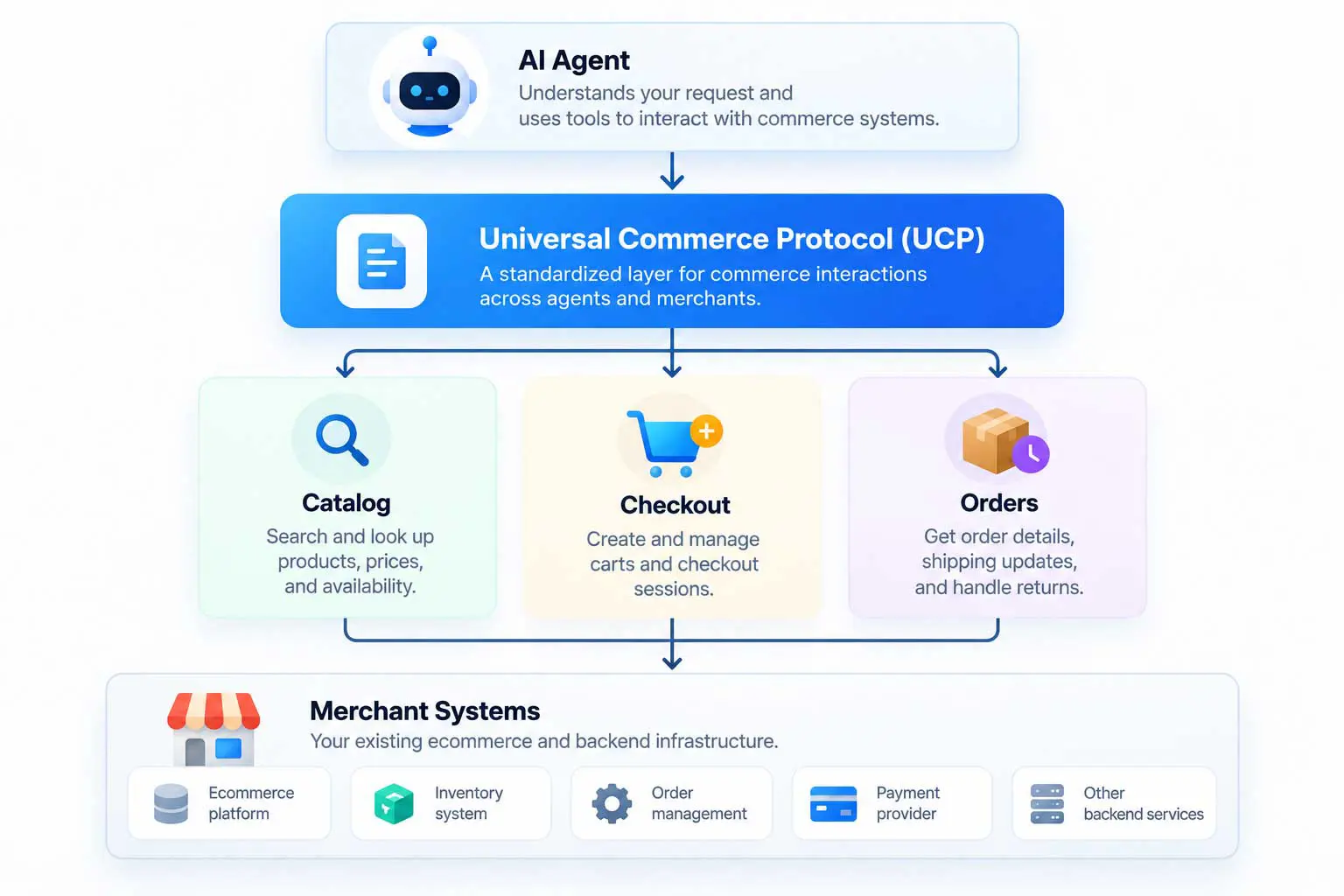 AI Agent
Understands your request and uses tools to interact with commerce systems.

Universal Commerce Protocol (UCP)
A standardized layer for commerce interactions across agents and merchants.

Catalog
Search and look up products, prices, and availability.

Checkout
Create and manage carts and checkout sessions.

Orders
Get order details, shipping updates, and handle returns.

Merchant Systems
Your existing ecommerce and backend infrastructure.

Ecommerce platform

Inventory system

Order management

Payment provider

Other backend services